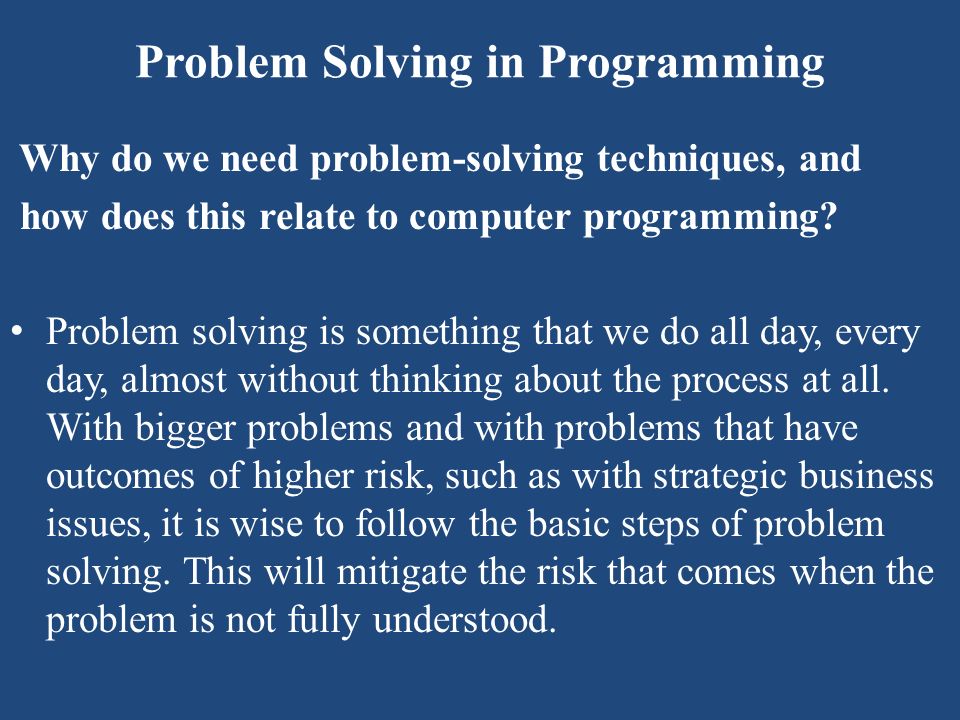 Problem Solving in Programming

Why do we need problem-solving techniques, and how does this relate to computer programming?

• Problem solving is something that we do all day, every day, almost without thinking about the process at all. With bigger problems and with problems that have outcomes of higher risk, such as with strategic business issues, it is wise to follow the basic steps of problem solving. This will mitigate the risk that comes when the problem is not fully understood.